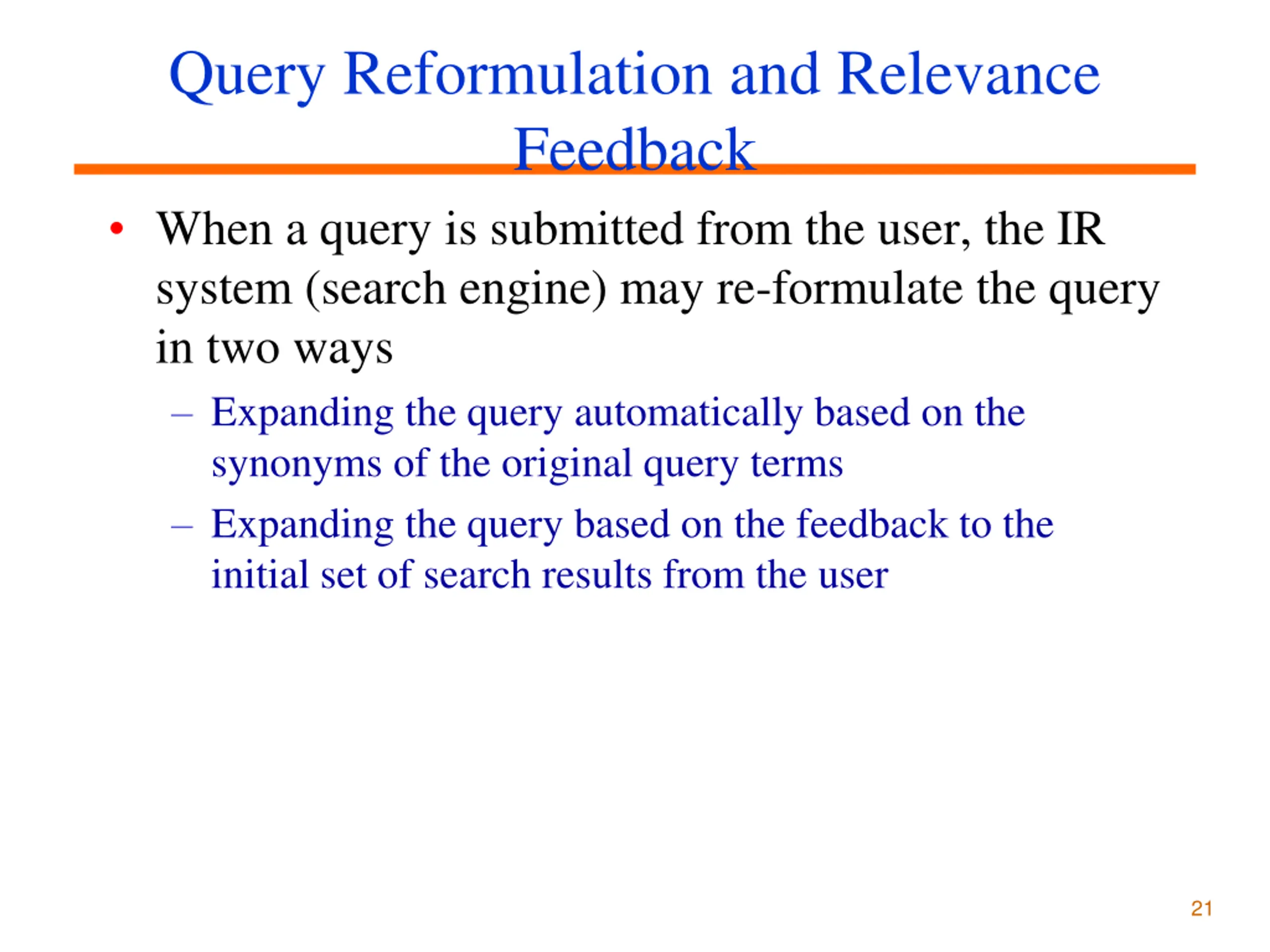 Query Reformulation and Relevance Feedback

• When a query is submitted from the user, the IR system (search engine) may re-formulate the query in two ways

– Expanding the query automatically based on the synonyms of the original query terms

– Expanding the query based on the feedback to the initial set of search results from the user

21